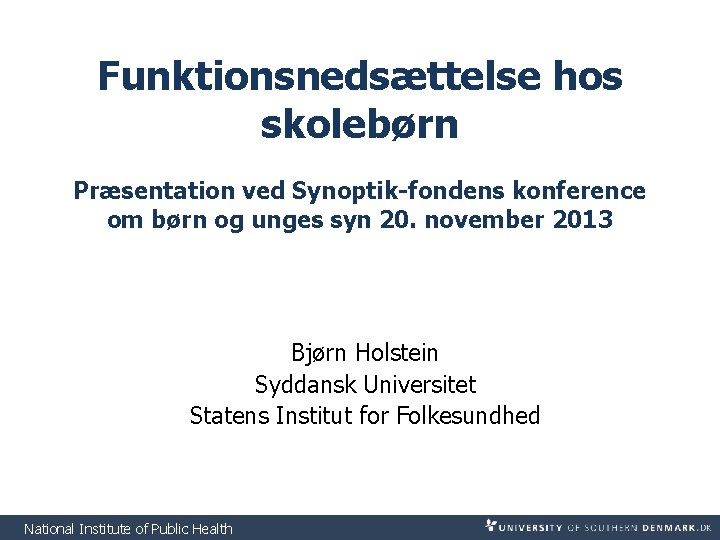 Funktionsnedsættelse hos skolebørn

Præsentation ved Synoptik-fondens konference om børn og unges syn 20. november 2013

Bjørn Holstein
Syddansk Universitet
Statens Institut for Folkesundhed

National Institute of Public Health

UNIVERSITY OF SOUTHERN DENMARK.DK